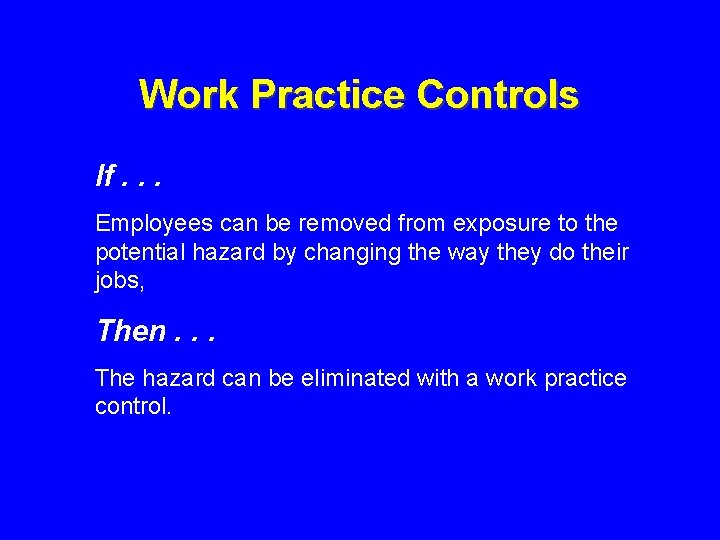 Work Practice Controls

If . . .

Employees can be removed from exposure to the potential hazard by changing the way they do their jobs,

Then . . .

The hazard can be eliminated with a work practice control.